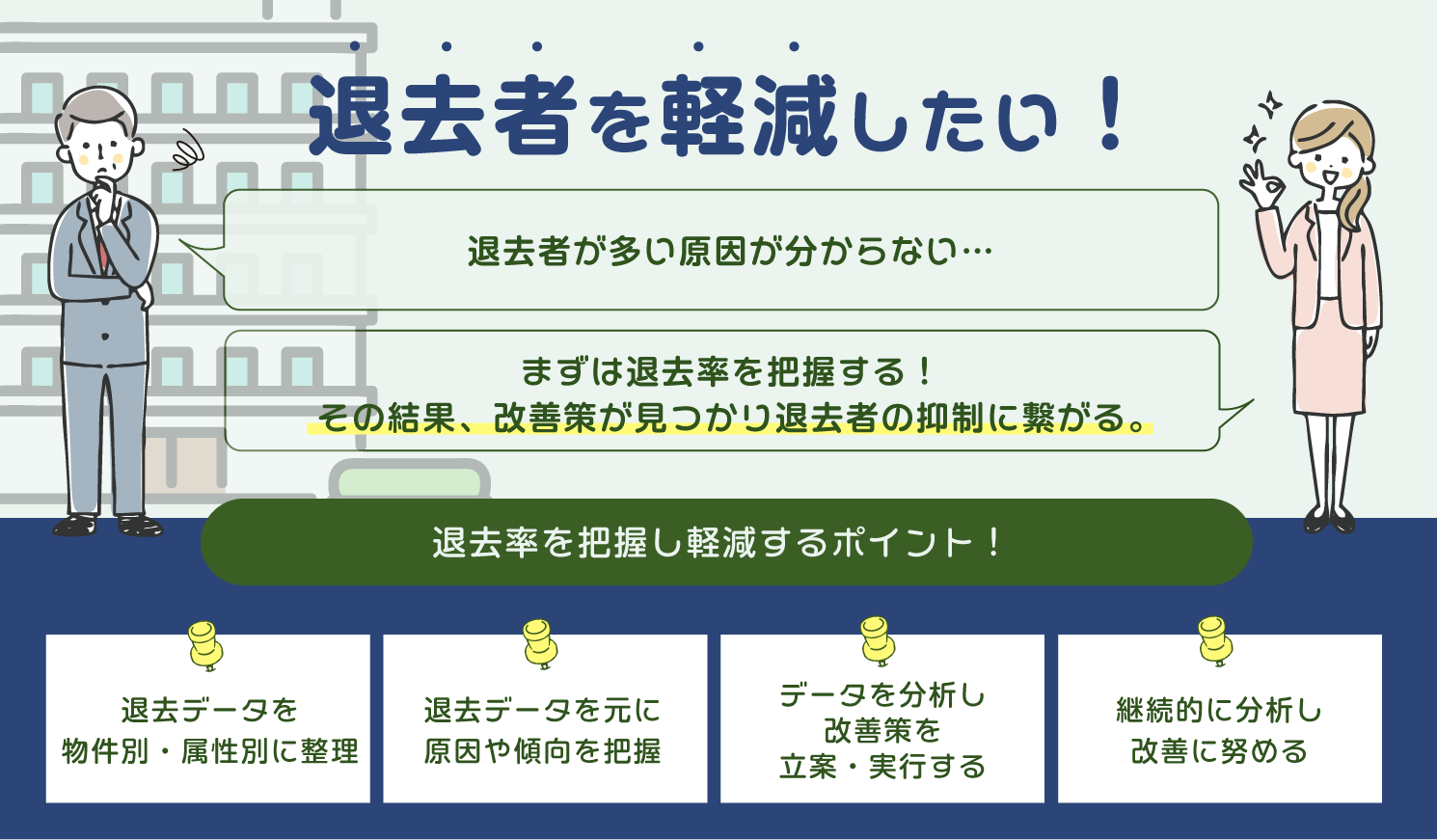 退去者を軽減したい！

退去者が多い原因が分からない…

まずは退去率を把握する！
その結果、改善策が見つかり退去者の抑制に繋がる。

退去率を把握し軽減するポイント！

退去データを
物件別・属性別に整理

退去データを元に
原因や傾向を把握

データを分析し
改善策を
立案・実行する

継続的に分析し
改善に努める